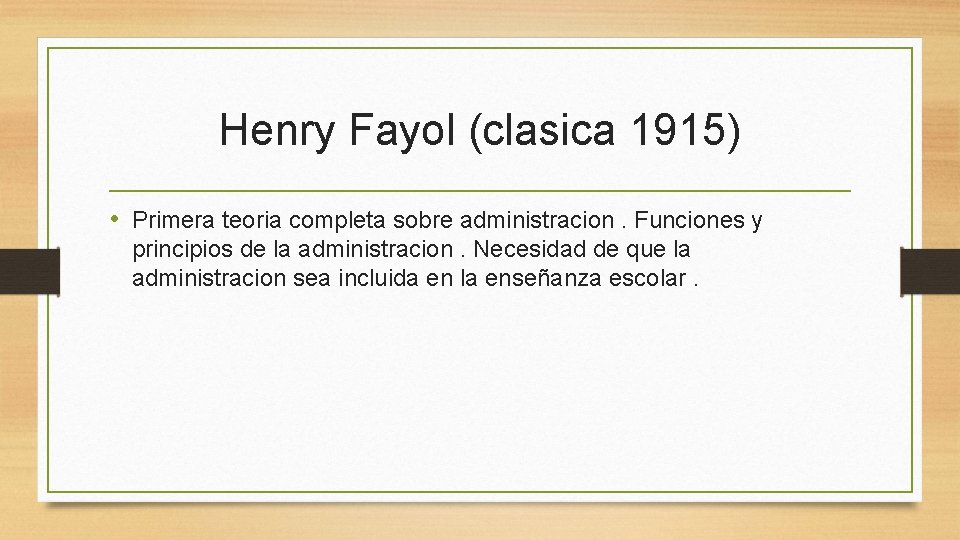 Henry Fayol (clasica 1915)

• Primera teoria completa sobre administracion . Funciones y principios de la administracion . Necesidad de que la administracion sea incluida en la enseñanza escolar .